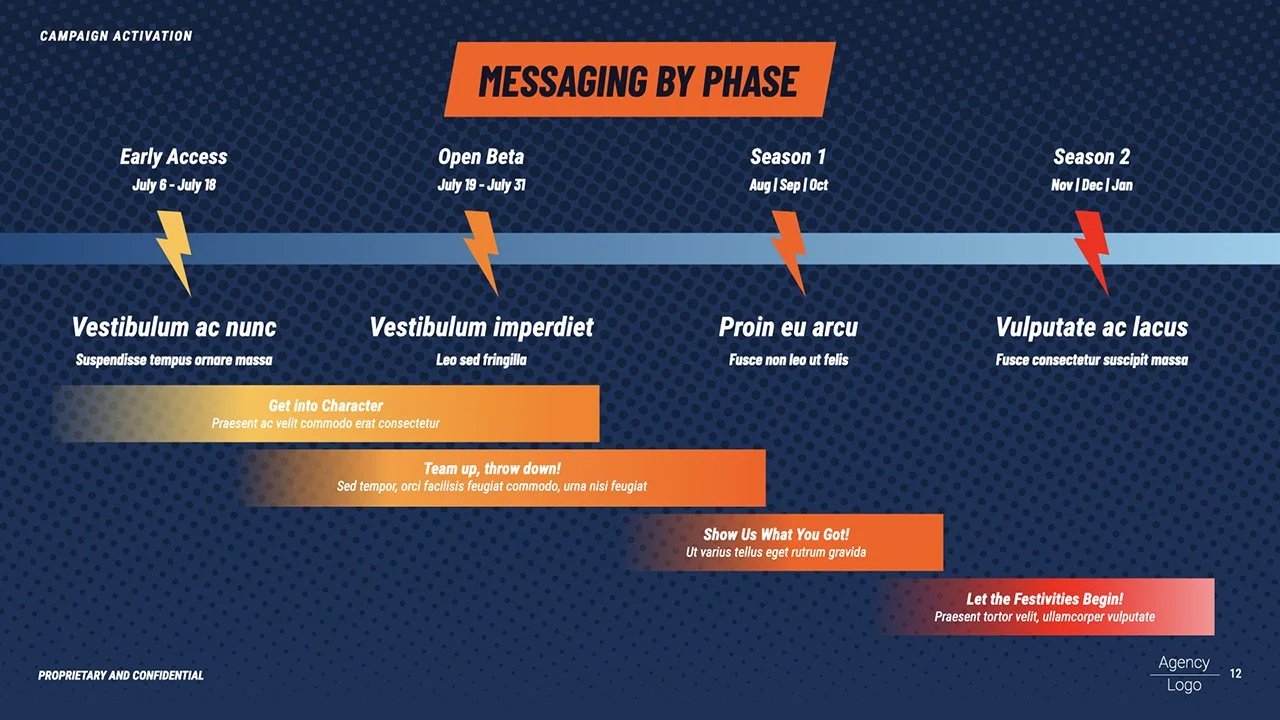 CAMPAIGN ACTIVATION

MESSAGING BY PHASE

Early Access
July 6 - July 18

Open Beta
July 19 - July 31

Season 1
Aug | Sep | Oct

Season 2
Nov | Dec | Jan

Vestibulum ac nunc
Suspendisse tempus ornare massa

Vestibulum imperdiet
Leo sed fringilla

Proin eu arcu
Fusce non leo ut felis

Vulputate ac lacus
Fusce consectetur suscipit massa

Get into Character
Praesent ac velit commodo erat consectetur

Team up, throw down!
Sed tempor, orci facilisis feugiat commodo, urna nisi feugiat

Show Us What You Got!
Ut varius tellus eget rutrum gravida

Let the Festivities Begin!
Praesent tortor velit, ullamcorper vulputate

PROPRIETARY AND CONFIDENTIAL

Agency
Logo

12